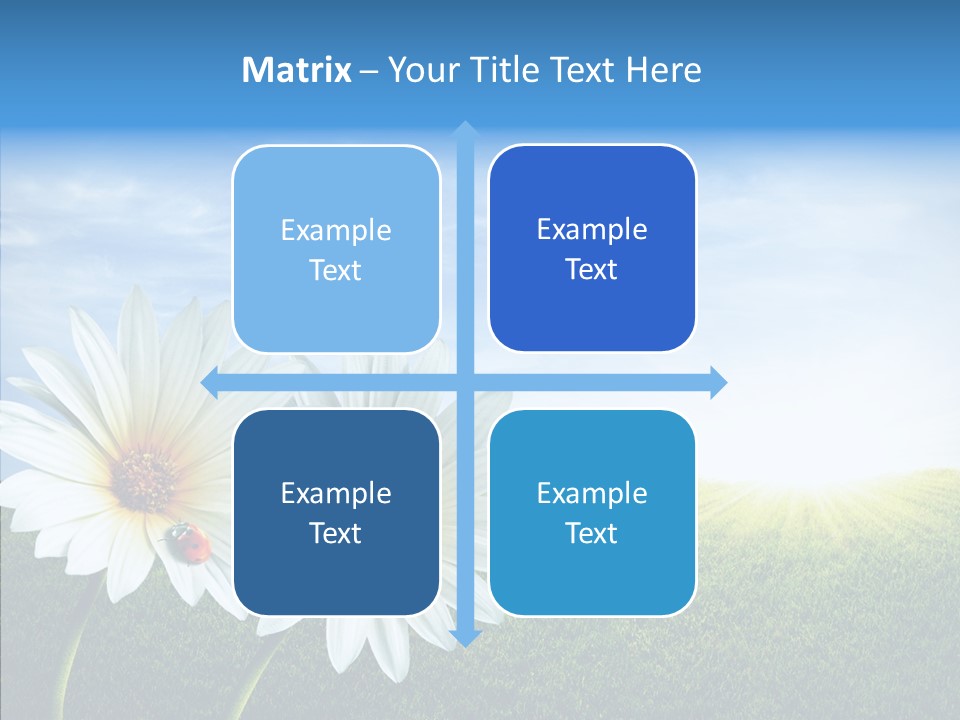 Matrix – Your Title Text Here

Example Text

Example Text

Example Text

Example Text